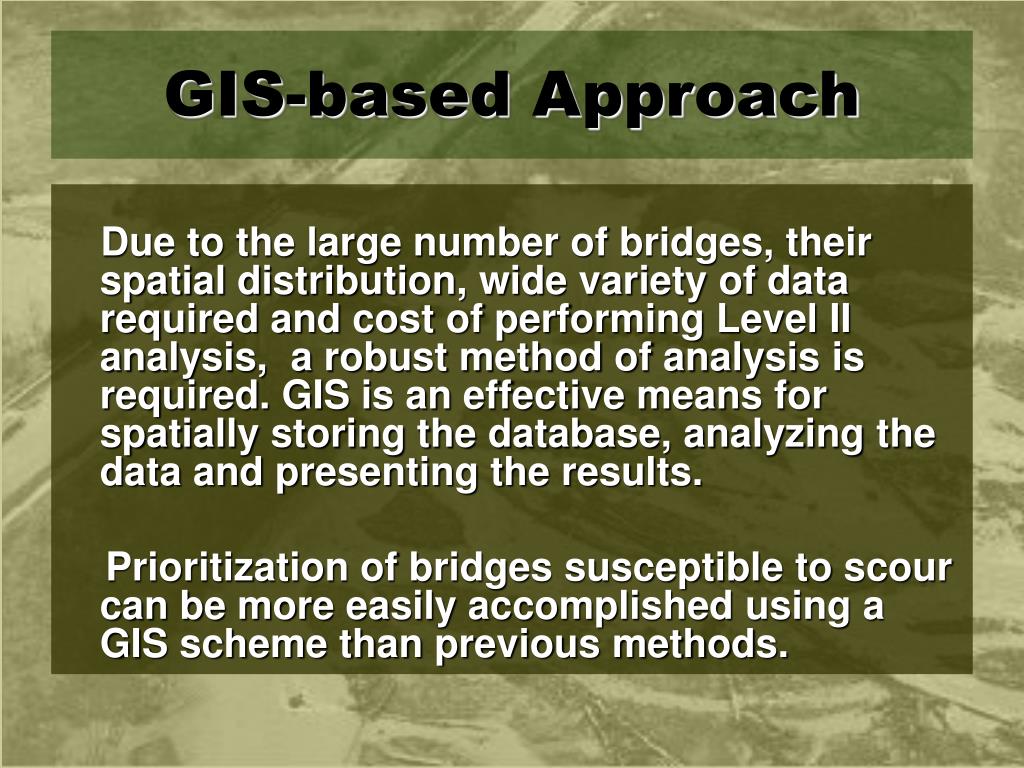 GIS-based Approach

Due to the large number of bridges, their spatial distribution, wide variety of data required and cost of performing Level II analysis, a robust method of analysis is required. GIS is an effective means for spatially storing the database, analyzing the data and presenting the results.

Prioritization of bridges susceptible to scour can be more easily accomplished using a GIS scheme than previous methods.